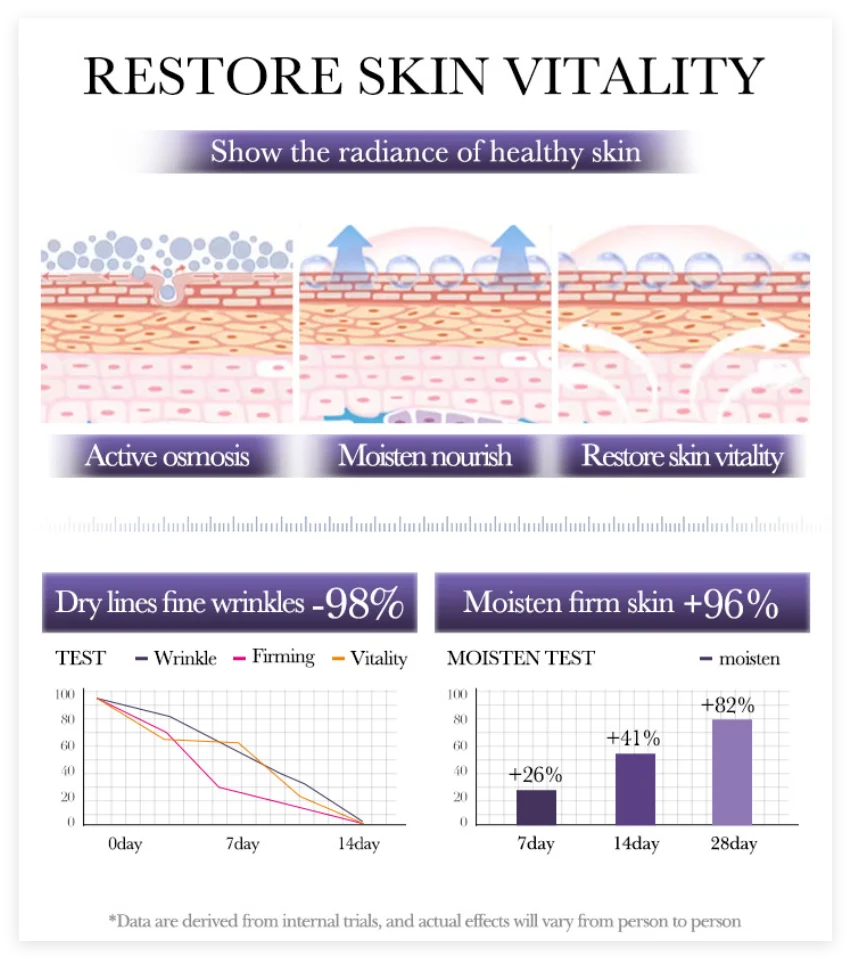 RESTORE SKIN VITALITY

Show the radiance of healthy skin

Active osmosis

Moisten nourish

Restore skin vitality

Dry lines fine wrinkles -98%

TEST — Wrinkle — Firming — Vitality

100
80
60
40
20
0

0day 7day 14day

Moisten firm skin +96%

MOISTEN TEST — moisten

100
80
60
40
20
0

+26% +41% +82%

7day 14day 28day

*Data are derived from internal trials, and actual effects will vary from person to person